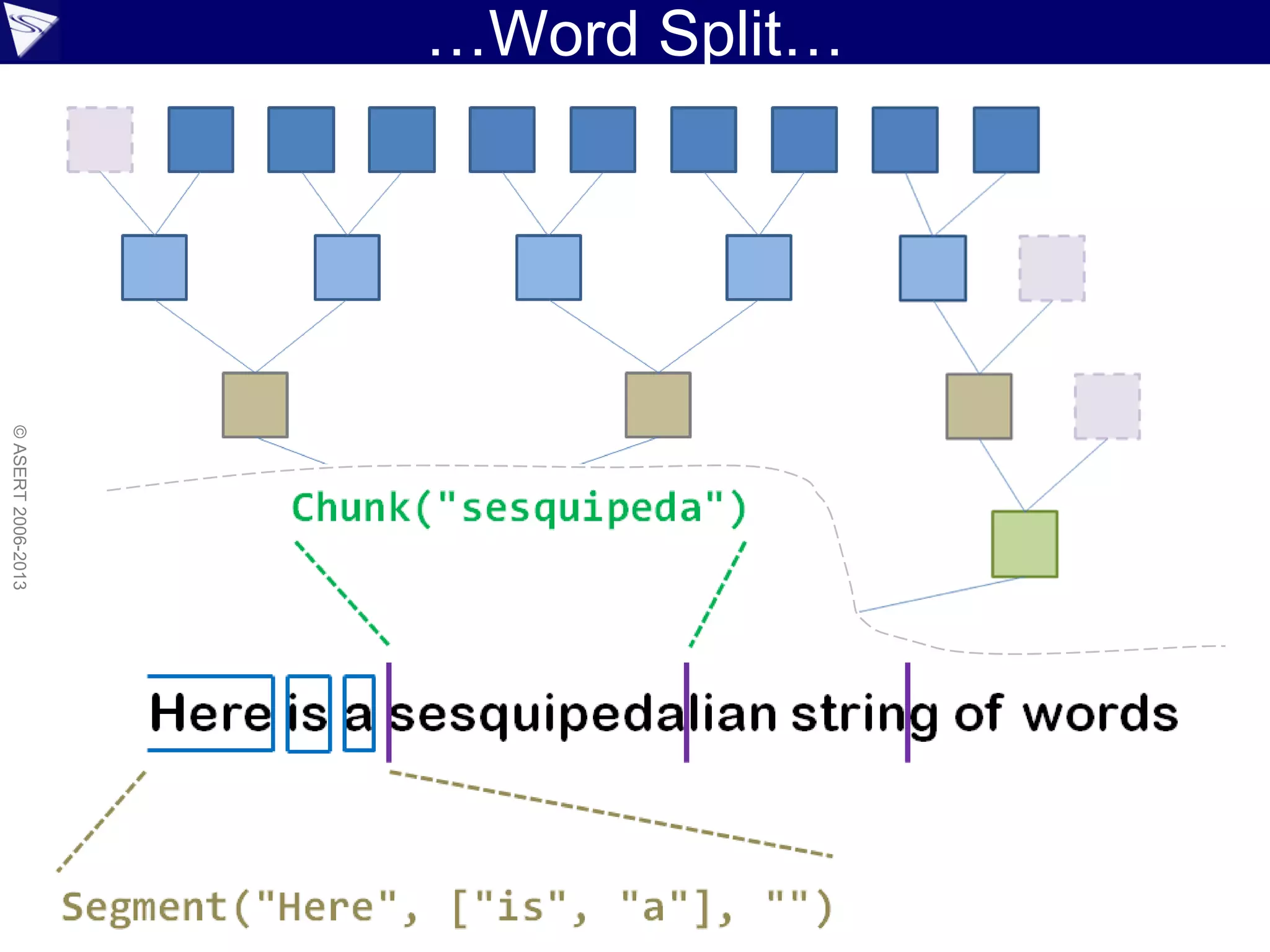 …Word Split…

© ASERT 2006-2013

Chunk("sesquipeda")

Here is a sesquipedalian string of words

Segment("Here", ["is", "a"], "")